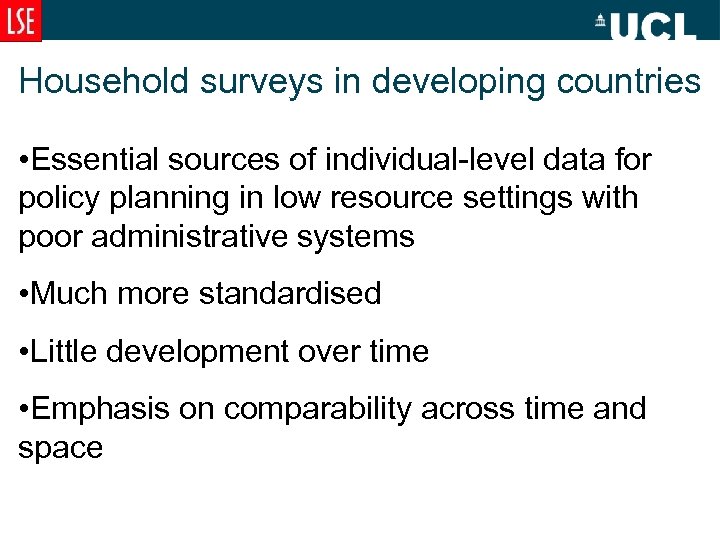 LSE

UCL

Household surveys in developing countries

•Essential sources of individual-level data for policy planning in low resource settings with poor administrative systems

•Much more standardised

•Little development over time

•Emphasis on comparability across time and space